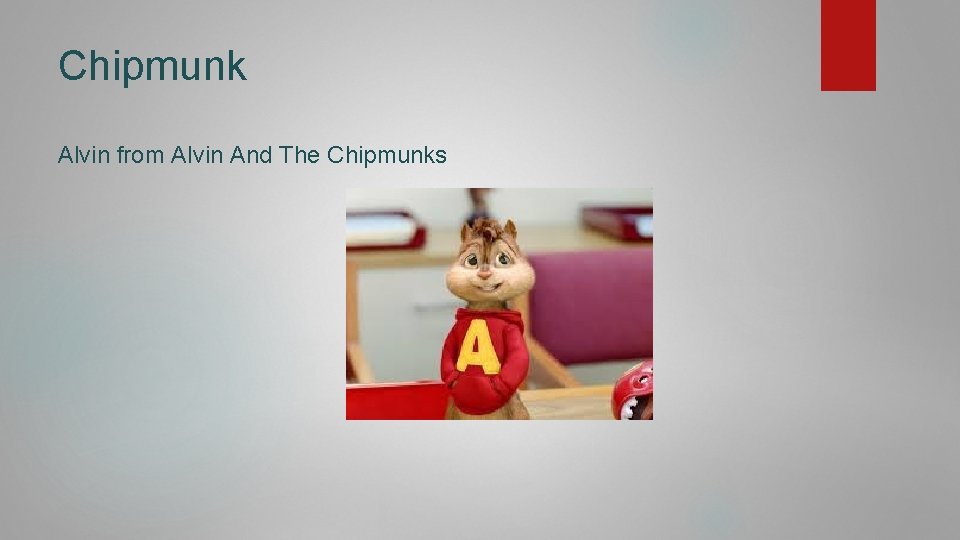 Chipmunk

Alvin from Alvin And The Chipmunks

A